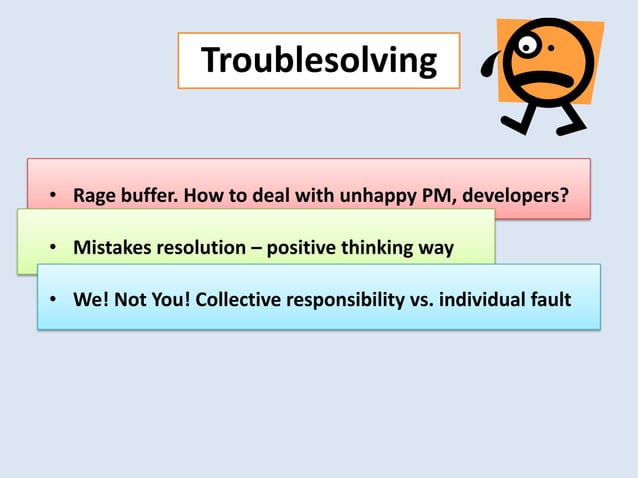 Troublesolving

• Rage buffer. How to deal with unhappy PM, developers?

• Mistakes resolution – positive thinking way

• We! Not You! Collective responsibility vs. individual fault